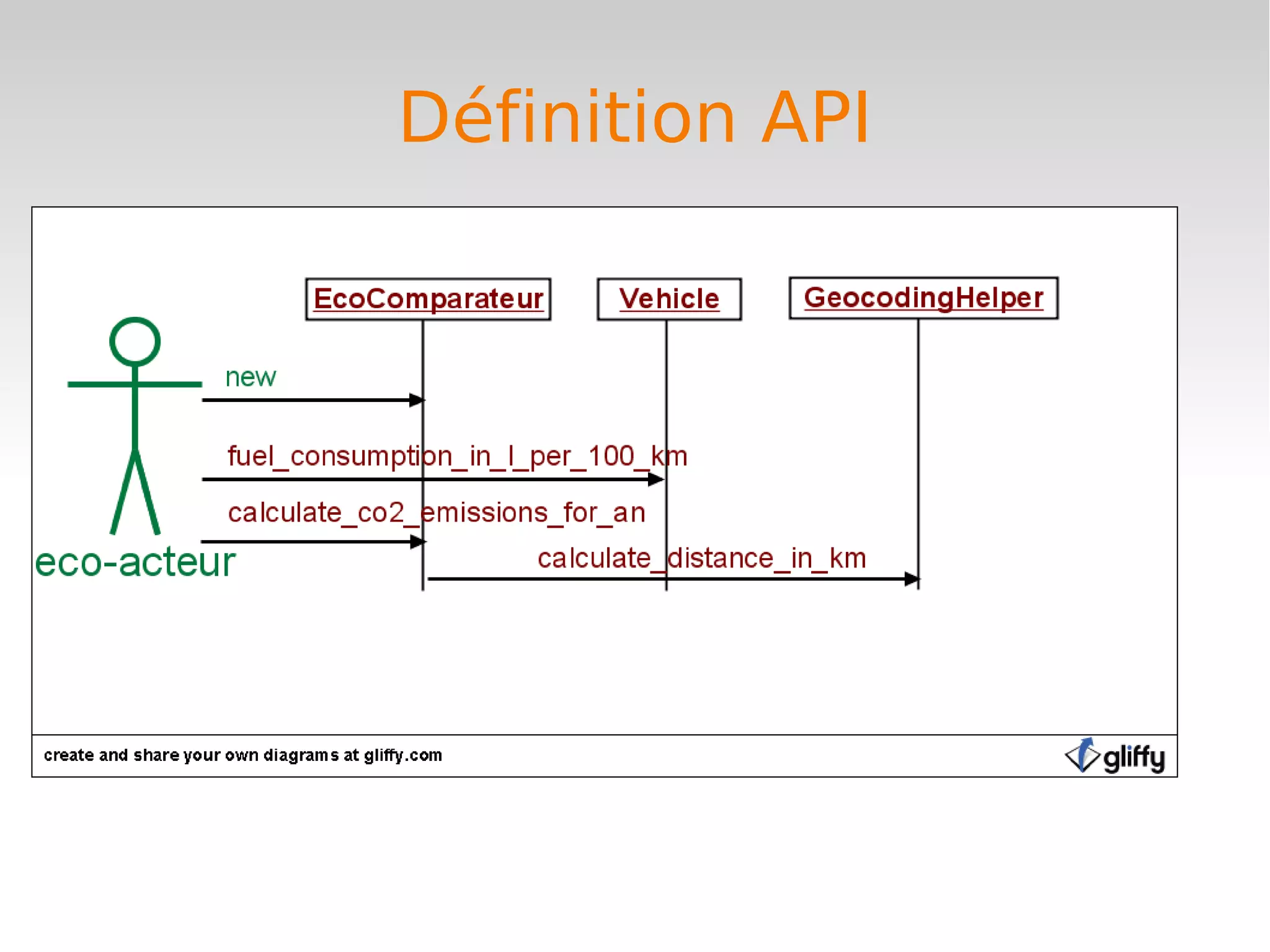 Définition API

EcoComparateur

Vehicle

GeocodingHelper

new

fuel_consumption_in_l_per_100_km

calculate_co2_emissions_for_an

eco-acteur

calculate_distance_in_km

create and share your own diagrams at gliffy.com

gliffy